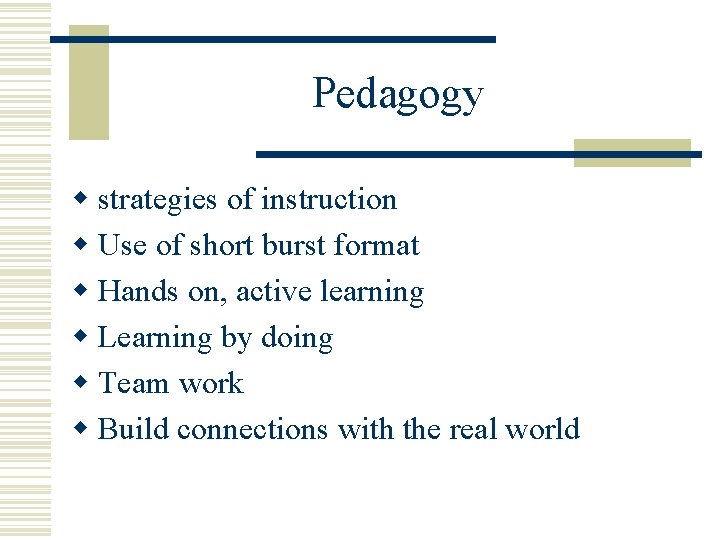 Pedagogy

- strategies of instruction
- Use of short burst format
- Hands on, active learning
- Learning by doing
- Team work
- Build connections with the real world